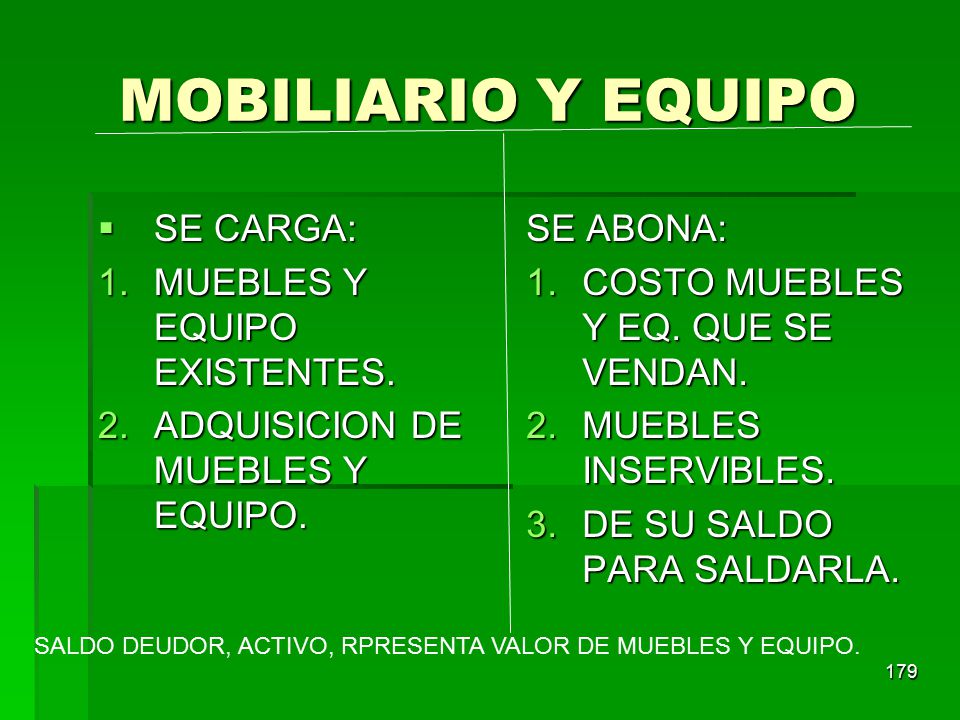 MOBILIARIO Y EQUIPO

SE CARGA:
1. MUEBLES Y EQUIPO EXISTENTES.
2. ADQUISICION DE MUEBLES Y EQUIPO.

SE ABONA:
1. COSTO MUEBLES Y EQ. QUE SE VENDAN.
2. MUEBLES INSERVIBLES.
3. DE SU SALDO PARA SALDARLA.

SALDO DEUDOR, ACTIVO, RPRESENTA VALOR DE MUEBLES Y EQUIPO.

179